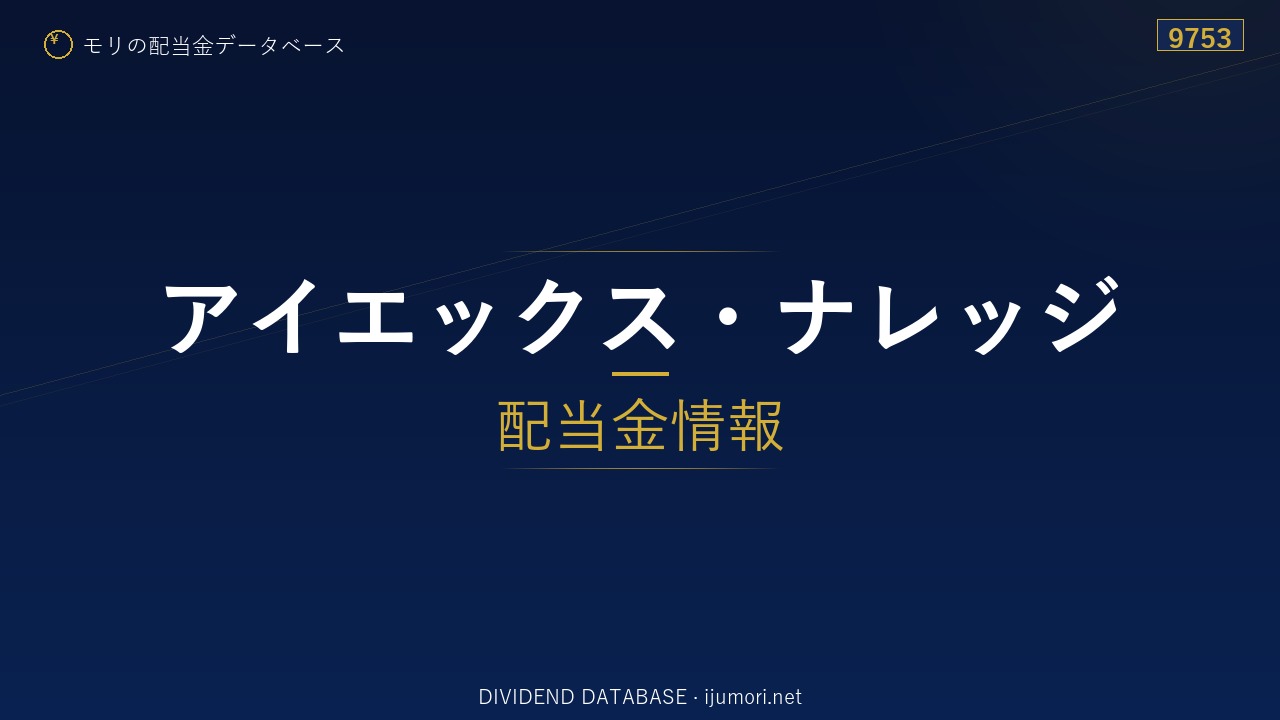 ¥ モリの配当金データベース

9753

アイエックス・ナレッジ

配当金情報

DIVIDEND DATABASE · ijumori.net